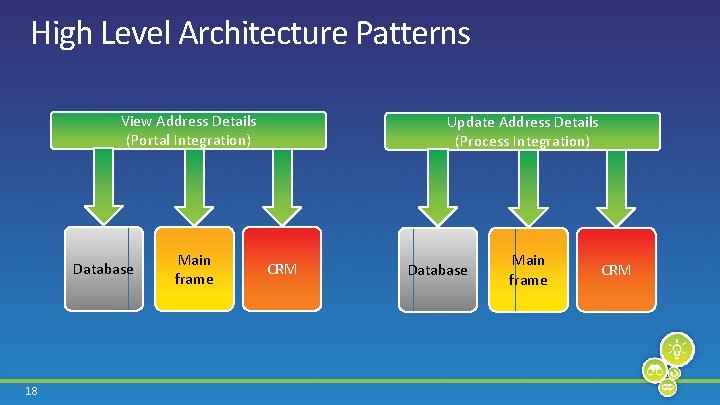 High Level Architecture Patterns

View Address Details
(Portal Integration)

Database

Main frame

CRM

Update Address Details
(Process Integration)

Database

Main frame

CRM

18